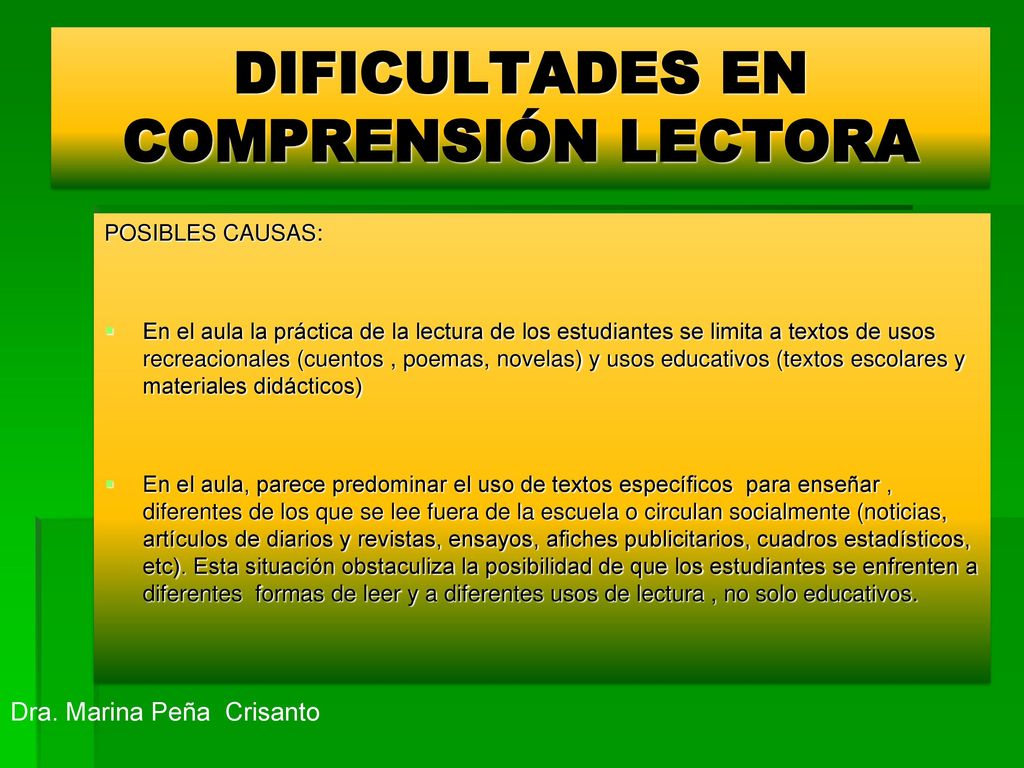 DIFICULTADES EN COMPRENSIÓN LECTORA

POSIBLES CAUSAS:

En el aula la práctica de la lectura de los estudiantes se limita a textos de usos recreacionales (cuentos , poemas, novelas) y usos educativos (textos escolares y materiales didácticos)

En el aula, parece predominar el uso de textos específicos para enseñar , diferentes de los que se lee fuera de la escuela o circulan socialmente (noticias, artículos de diarios y revistas, ensayos, afiches publicitarios, cuadros estadísticos, etc). Esta situación obstaculiza la posibilidad de que los estudiantes se enfrenten a diferentes formas de leer y a diferentes usos de lectura , no solo educativos.

Dra. Marina Peña Crisanto